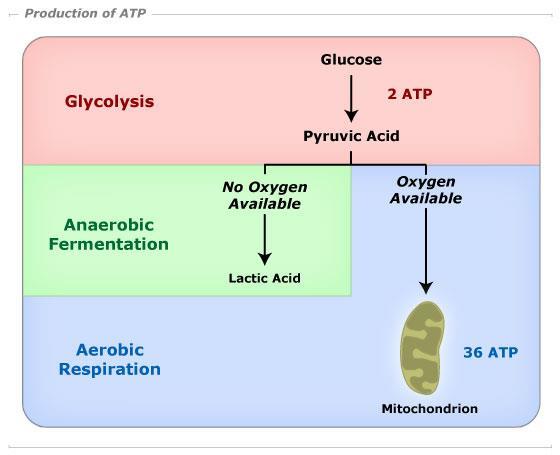 Production of ATP

Glycolysis

Glucose

2 ATP

Pyruvic Acid

No Oxygen Available

Oxygen Available

Anaerobic Fermentation

Lactic Acid

Aerobic Respiration

36 ATP

Mitochondrion